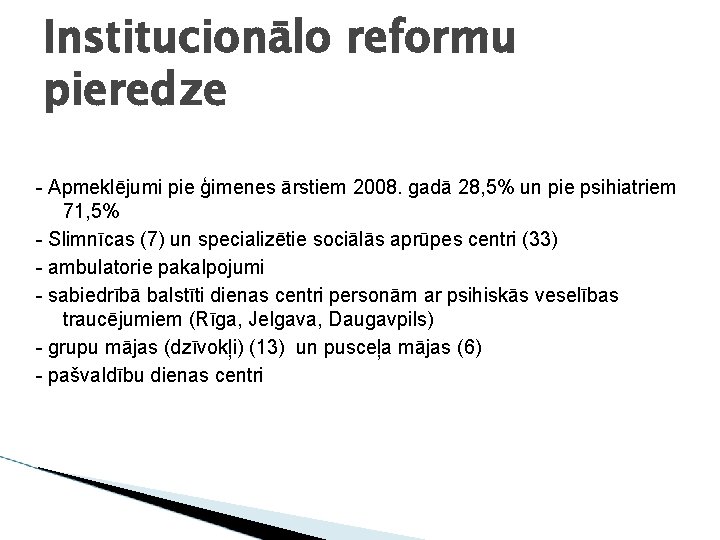 Institucionālo reformu pieredze

- Apmeklējumi pie ģimenes ārstiem 2008. gadā 28,5% un pie psihiatriem 71,5%
- Slimnīcas (7) un specializētie sociālās aprūpes centri (33)
- ambulatorie pakalpojumi
- sabiedrībā balstīti dienas centri personām ar psihiskās veselības traucējumiem (Rīga, Jelgava, Daugavpils)
- grupu mājas (dzīvokļi) (13) un pusceļa mājas (6)
- pašvaldību dienas centri